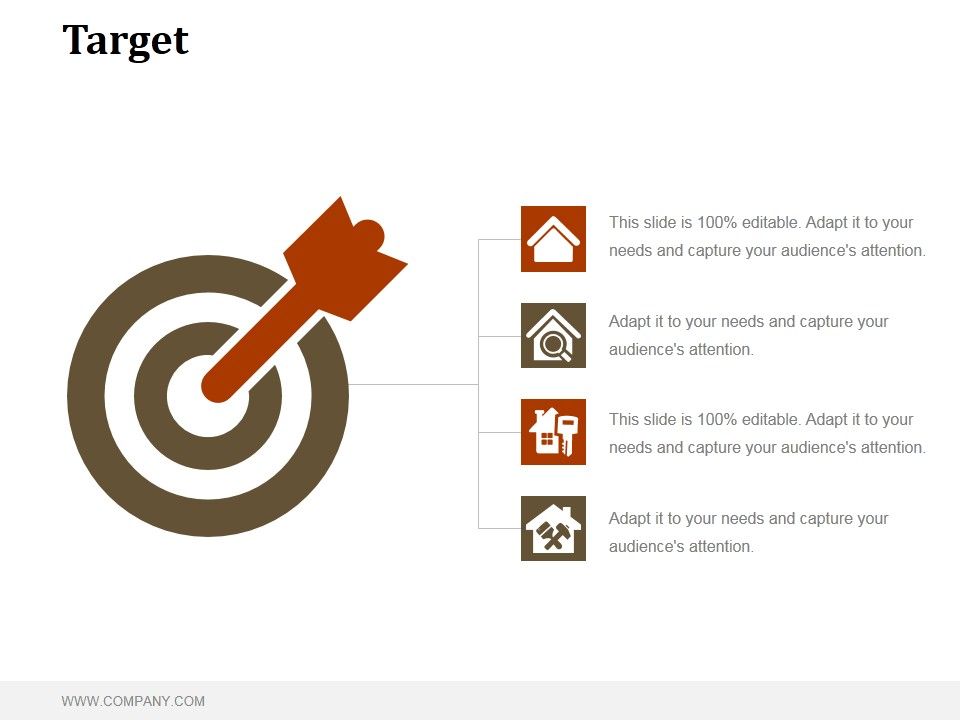 Target

This slide is 100% editable. Adapt it to your needs and capture your audience's attention.

Adapt it to your needs and capture your audience's attention.

This slide is 100% editable. Adapt it to your needs and capture your audience's attention.

Adapt it to your needs and capture your audience's attention.

WWW.COMPANY.COM